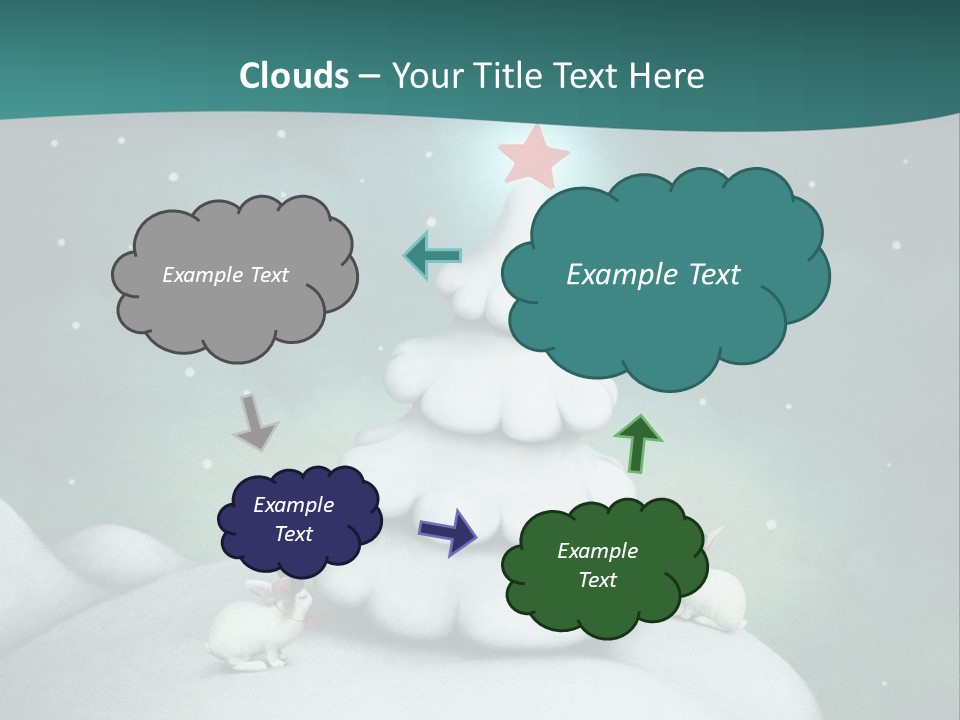 Clouds – Your Title Text Here

Example Text

Example Text

Example Text

Example Text